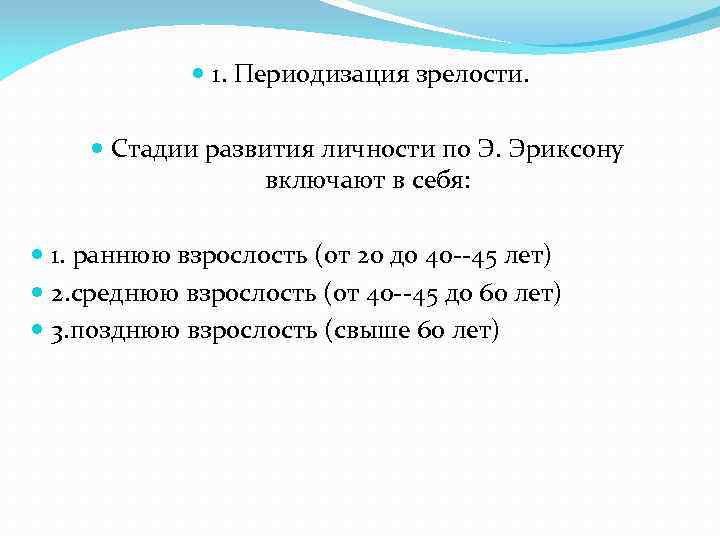 1. Периодизация зрелости.

Стадии развития личности по Э. Эриксону включают в себя:

1. раннюю взрослость (от 20 до 40--45 лет)

2.среднюю взрослость (от 40--45 до 60 лет)

3.позднюю взрослость (свыше 60 лет)